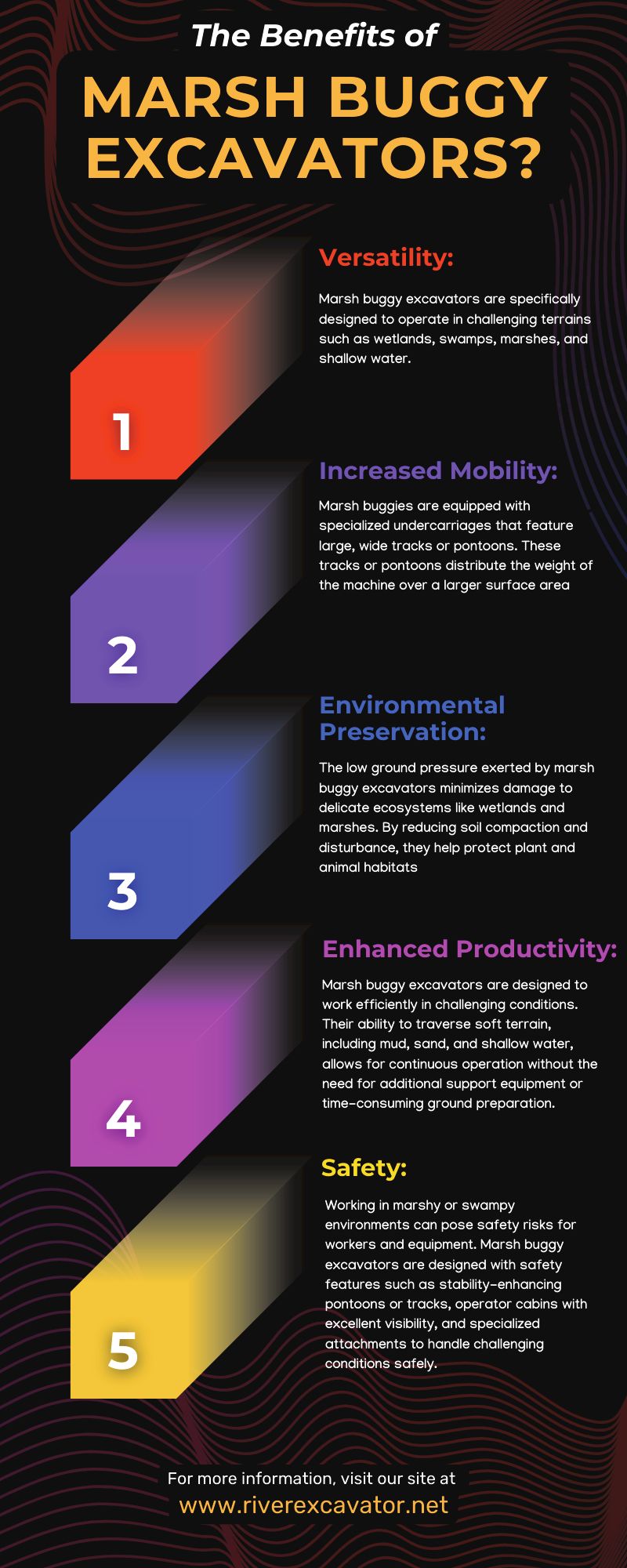 The Benefits of

MARSH BUGGY EXCAVATORS?

1

Versatility:

Marsh buggy excavators are specifically designed to operate in challenging terrains such as wetlands, swamps, marshes, and shallow water.

2

Increased Mobility:

Marsh buggies are equipped with specialized undercarriages that feature large, wide tracks or pontoons. These tracks or pontoons distribute the weight of the machine over a larger surface area

3

Environmental Preservation:

The low ground pressure exerted by marsh buggy excavators minimizes damage to delicate ecosystems like wetlands and marshes. By reducing soil compaction and disturbance, they help protect plant and animal habitats

4

Enhanced Productivity:

Marsh buggy excavators are designed to work efficiently in challenging conditions. Their ability to traverse soft terrain, including mud, sand, and shallow water, allows for continuous operation without the need for additional support equipment or time-consuming ground preparation.

5

Safety:

Working in marshy or swampy environments can pose safety risks for workers and equipment. Marsh buggy excavators are designed with safety features such as stability-enhancing pontoons or tracks, operator cabins with excellent visibility, and specialized attachments to handle challenging conditions safely.

For more information, visit our site at
www.riverexcavator.net